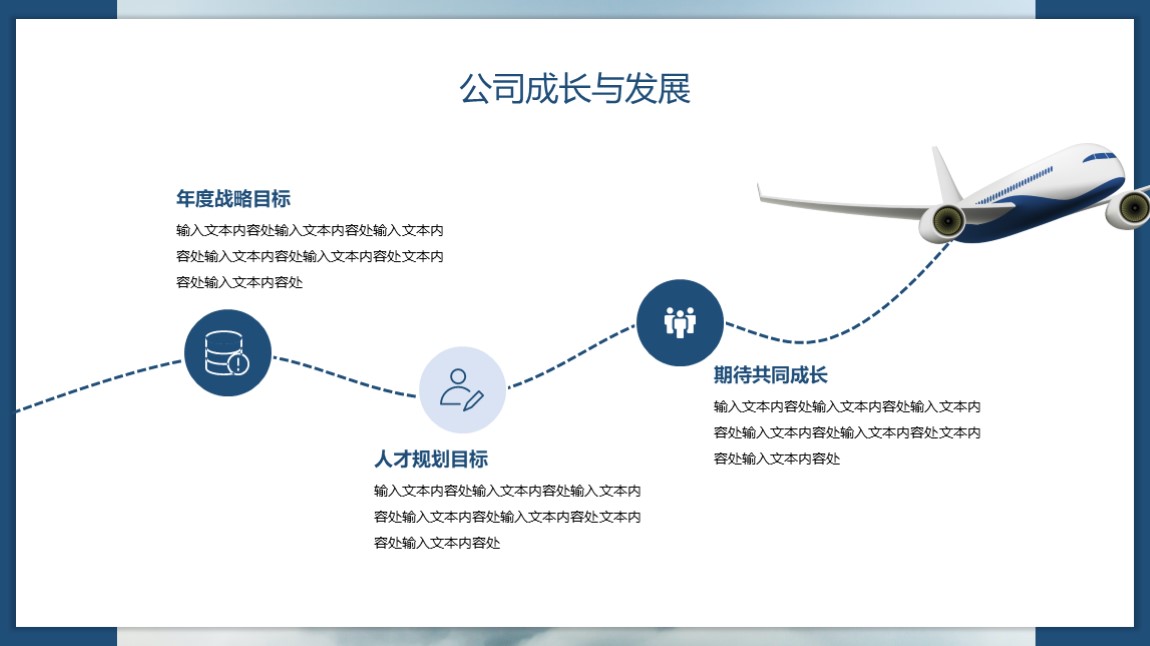 公司成长与发展

年度战略目标

输入文本内容处输入文本内容处输入文本内容处输入文本内容处输入文本内容处文本内容处输入文本内容处

人才规划目标

输入文本内容处输入文本内容处输入文本内容处输入文本内容处输入文本内容处文本内容处输入文本内容处

期待共同成长

输入文本内容处输入文本内容处输入文本内容处输入文本内容处输入文本内容处文本内容处输入文本内容处